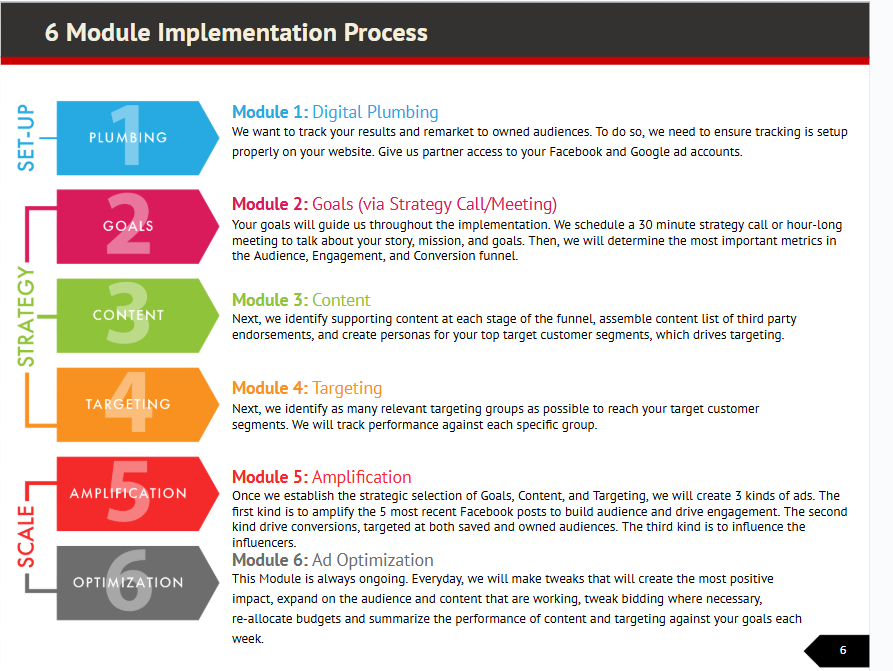 6 Module Implementation Process

SET-UP

1 PLUMBING

Module 1: Digital Plumbing
We want to track your results and remarket to owned audiences. To do so, we need to ensure tracking is setup properly on your website. Give us partner access to your Facebook and Google ad accounts.

STRATEGY

2 GOALS

Module 2: Goals (via Strategy Call/Meeting)
Your goals will guide us throughout the implementation. We schedule a 30 minute strategy call or hour-long meeting to talk about your story, mission, and goals. Then, we will determine the most important metrics in the Audience, Engagement, and Conversion funnel.

3 CONTENT

Module 3: Content
Next, we identify supporting content at each stage of the funnel, assemble content list of third party endorsements, and create personas for your top target customer segments, which drives targeting.

4 TARGETING

Module 4: Targeting
Next, we identify as many relevant targeting groups as possible to reach your target customer segments. We will track performance against each specific group.

SCALE

5 AMPLIFICATION

Module 5: Amplification
Once we establish the strategic selection of Goals, Content, and Targeting, we will create 3 kinds of ads. The first kind is to amplify the 5 most recent Facebook posts to build audience and drive engagement. The second kind drive conversions, targeted at both saved and owned audiences. The third kind is to influence the influencers.

6 OPTIMIZATION

Module 6: Ad Optimization
This Module is always ongoing. Everyday, we will make tweaks that will create the most positive impact, expand on the audience and content that are working, tweak bidding where necessary, re-allocate budgets and summarize the performance of content and targeting against your goals each week.

6